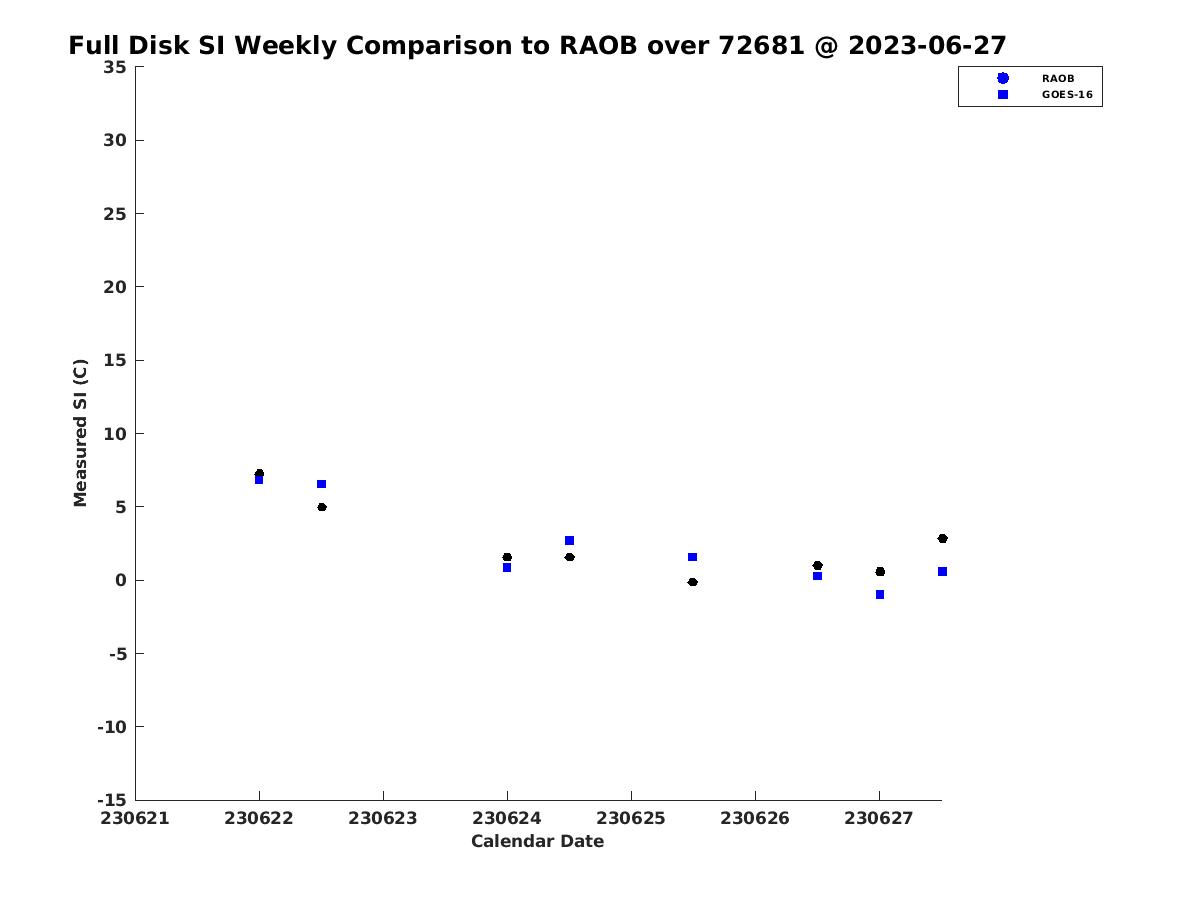 Full Disk SI Weekly Comparison to RAOB over 72681 @ 2023-06-27

RAOB
GOES-16

Measured SI (C)

35
30
25
20
15
10
5
0
-5
-10
-15

230621 230622 230623 230624 230625 230626 230627

Calendar Date